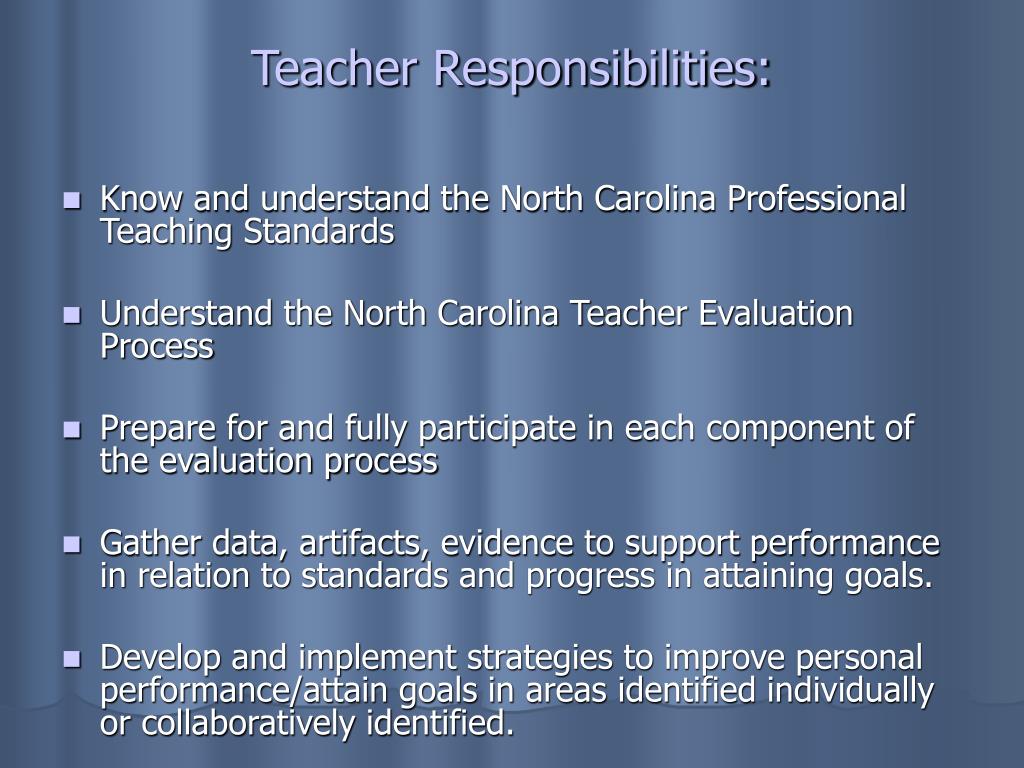 Teacher Responsibilities:

- Know and understand the North Carolina Professional Teaching Standards
- Understand the North Carolina Teacher Evaluation Process
- Prepare for and fully participate in each component of the evaluation process
- Gather data, artifacts, evidence to support performance in relation to standards and progress in attaining goals.
- Develop and implement strategies to improve personal performance/attain goals in areas identified individually or collaboratively identified.